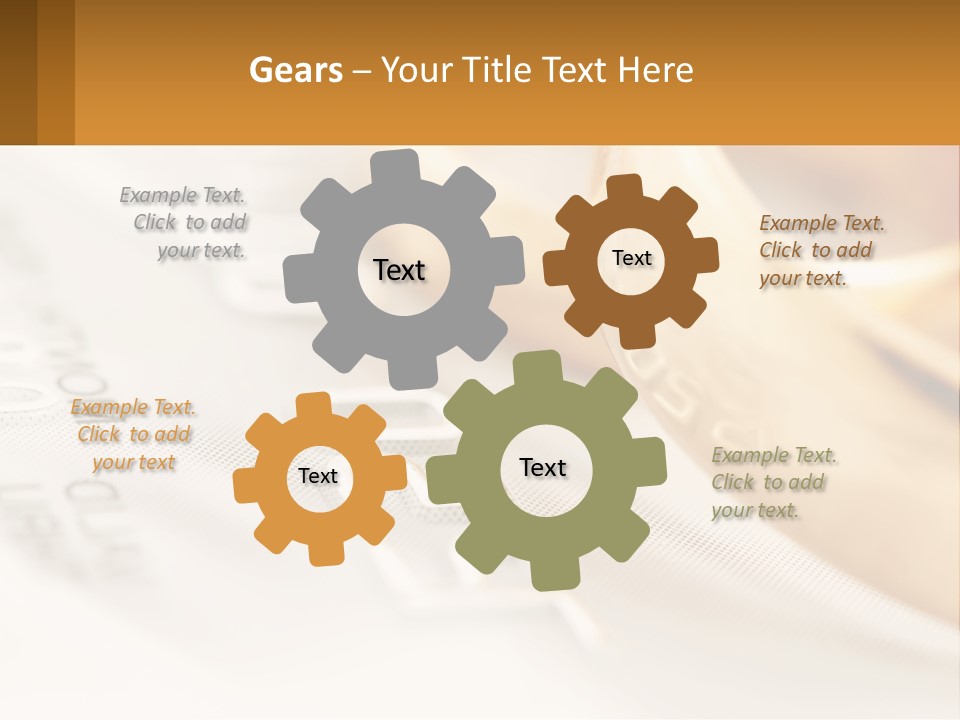 Gears – Your Title Text Here

Example Text. Click to add your text.

Text

Text

Example Text. Click to add your text.

Example Text. Click to add your text

Text

Text

Example Text. Click to add your text.